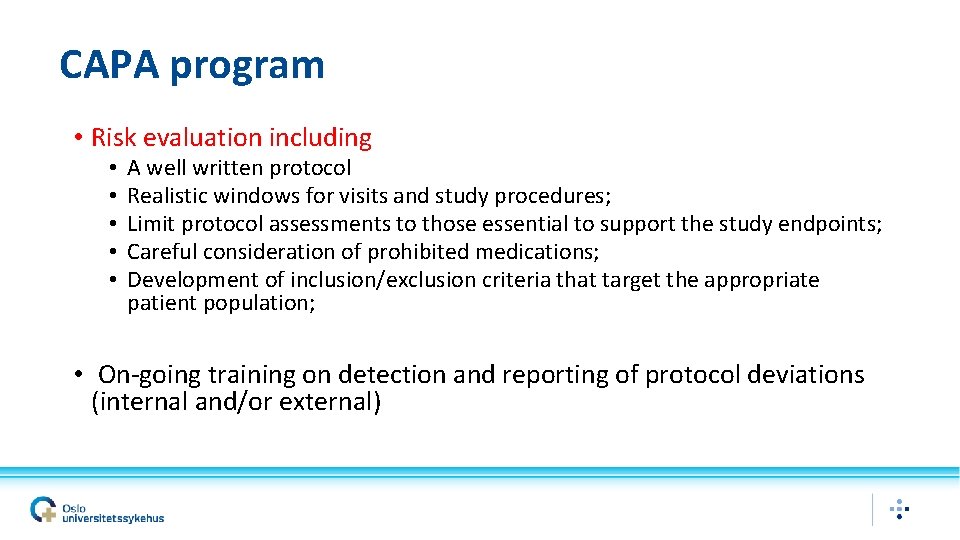 CAPA program

• Risk evaluation including
• A well written protocol
• Realistic windows for visits and study procedures;
• Limit protocol assessments to those essential to support the study endpoints;
• Careful consideration of prohibited medications;
• Development of inclusion/exclusion criteria that target the appropriate patient population;

• On-going training on detection and reporting of protocol deviations (internal and/or external)

Oslo universitetssykehus